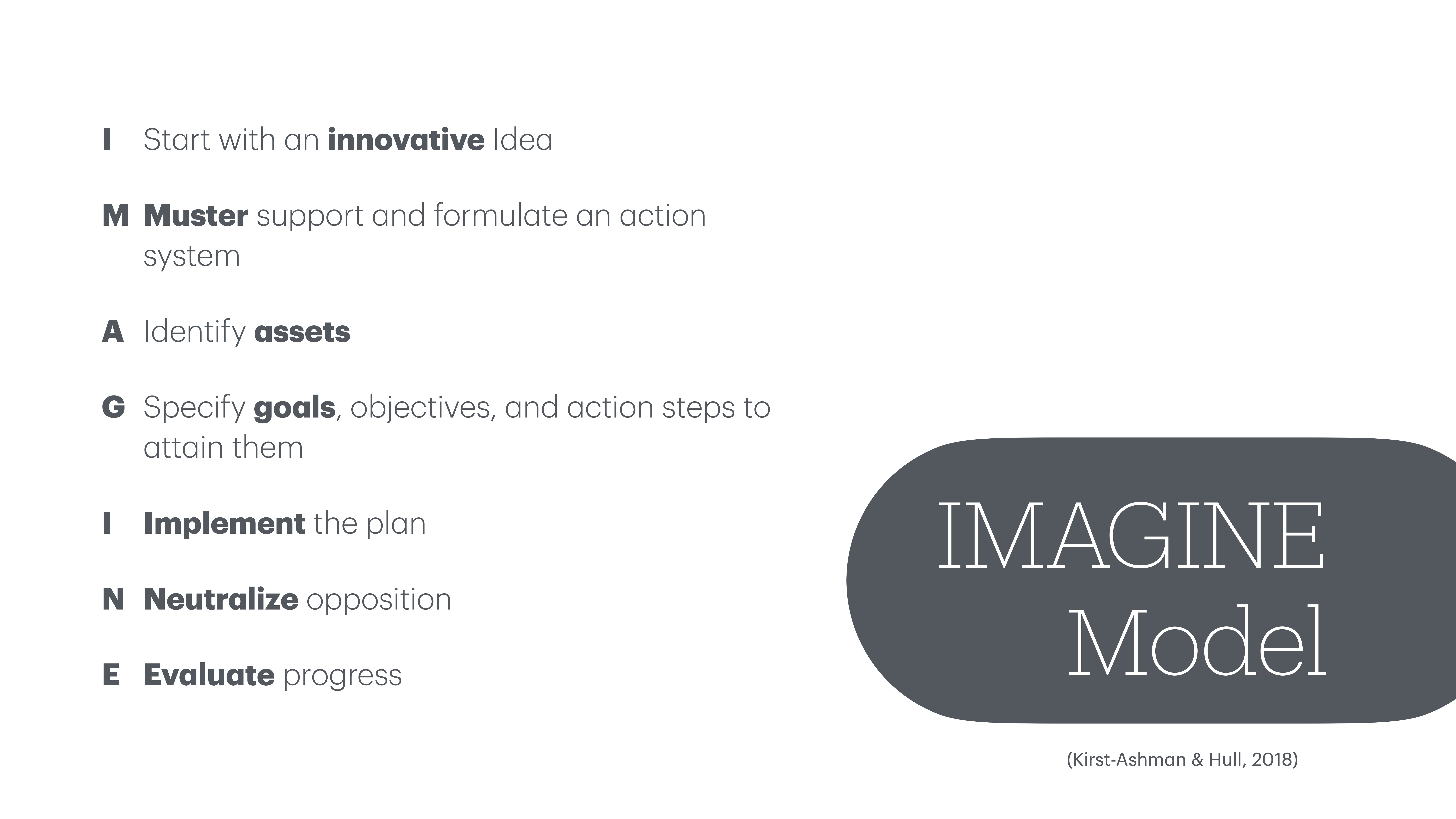 I Start with an innovative Idea

M Muster support and formulate an action system

A Identify assets

G Specify goals, objectives, and action steps to attain them

I Implement the plan

N Neutralize opposition

E Evaluate progress

IMAGINE Model

(Kirst-Ashman & Hull, 2018)